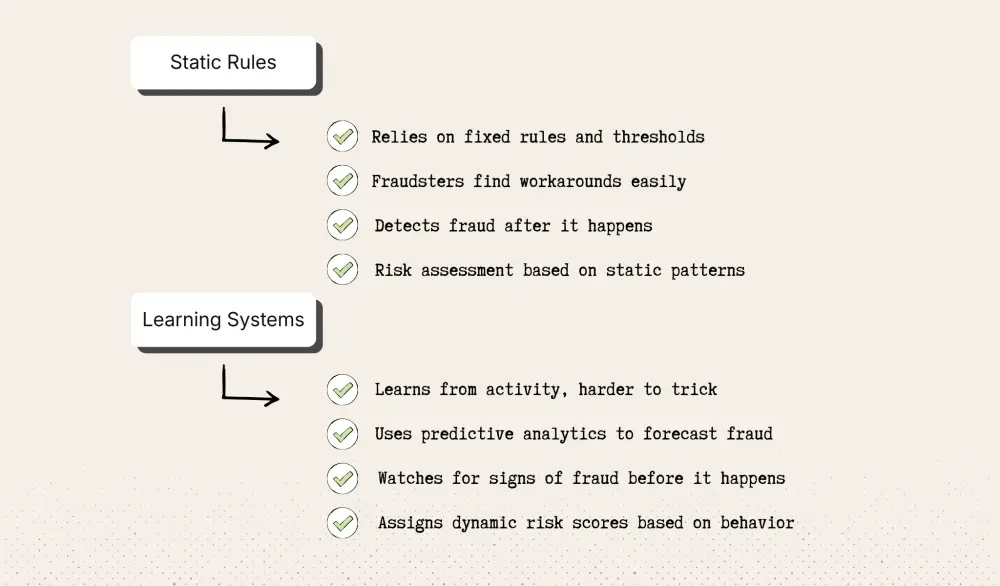 Static Rules

Relies on fixed rules and thresholds

Fraudsters find workarounds easily

Detects fraud after it happens

Risk assessment based on static patterns

Learning Systems

Learns from activity, harder to trick

Uses predictive analytics to forecast fraud

Watches for signs of fraud before it happens

Assigns dynamic risk scores based on behavior